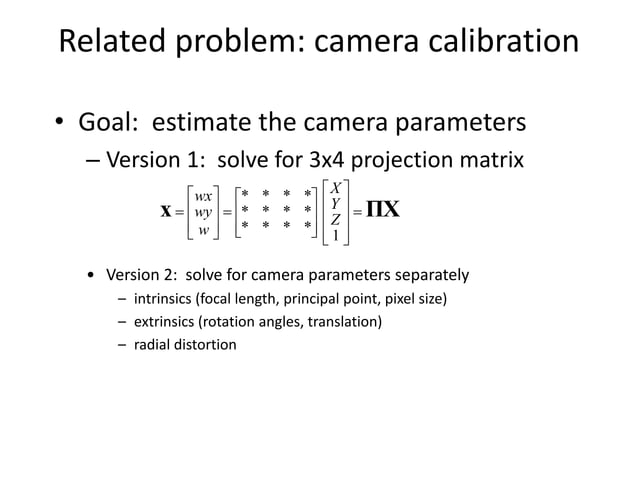 Related problem: camera calibration

• Goal: estimate the camera parameters

– Version 1: solve for 3x4 projection matrix

$\mathbf{x} = \begin{bmatrix} wx \\ wy \\ w \end{bmatrix} = \begin{bmatrix} * & * & * & * \\ * & * & * & * \\ * & * & * & * \end{bmatrix} \begin{bmatrix} X \\ Y \\ Z \\ 1 \end{bmatrix} = \mathbf{\Pi X}$

• Version 2: solve for camera parameters separately

– intrinsics (focal length, principal point, pixel size)

– extrinsics (rotation angles, translation)

– radial distortion